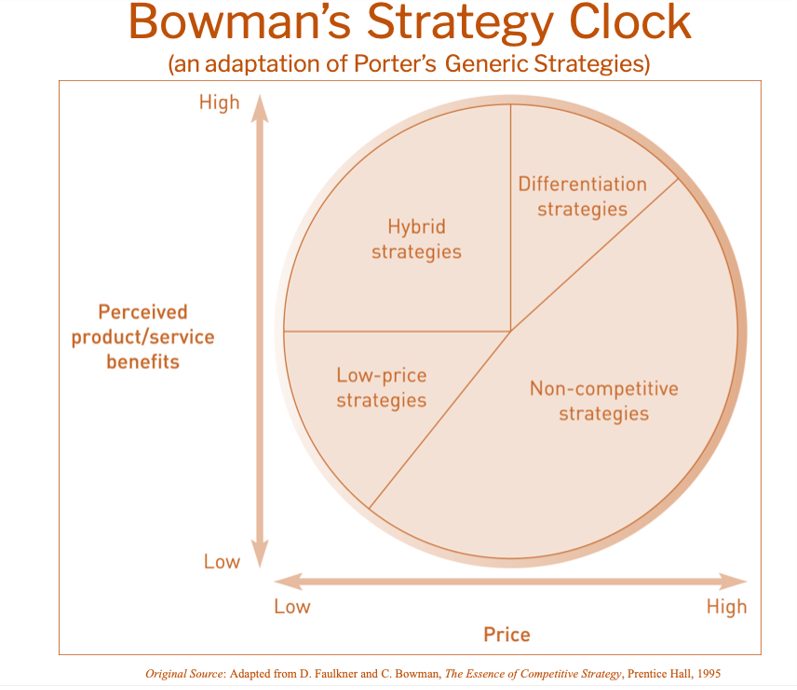 Bowman's Strategy Clock
(an adaptation of Porter's Generic Strategies)

High

Perceived product/service benefits

Low

Hybrid strategies

Differentiation strategies

Low-price strategies

Non-competitive strategies

Low

High

Price

Original Source: Adapted from D. Faulkner and C. Bowman, The Essence of Competitive Strategy, Prentice Hall, 1995